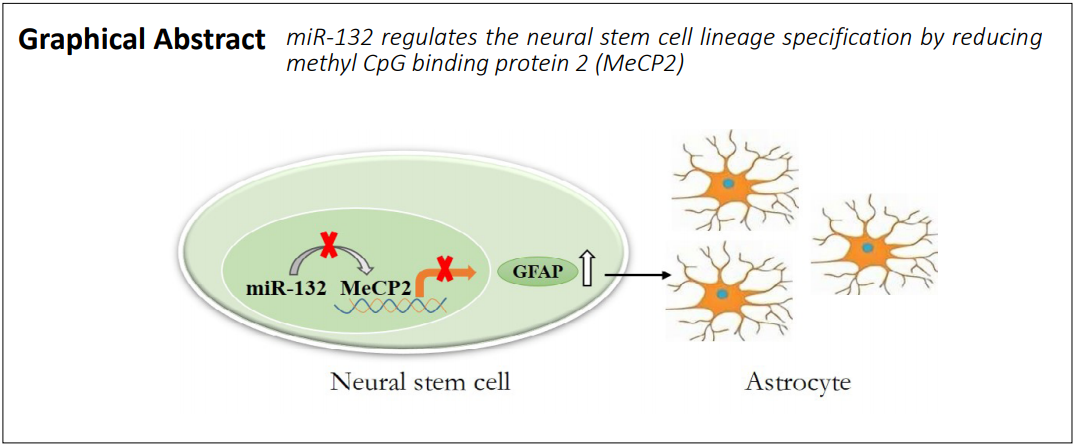 Graphical Abstract miR-132 regulates the neural stem cell lineage specification by reducing methyl CpG binding protein 2 (MeCP2)

miR-132 MeCP2

GFAP

Neural stem cell

Astrocyte